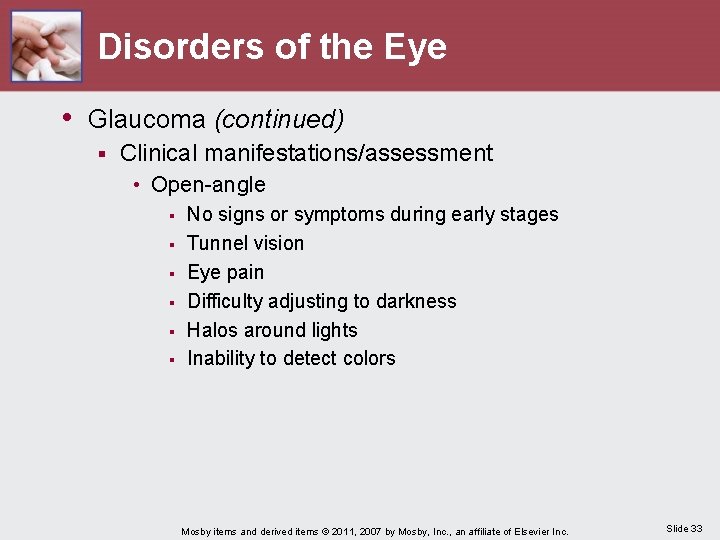 Disorders of the Eye

• Glaucoma (continued)

▪ Clinical manifestations/assessment

• Open-angle

▪ No signs or symptoms during early stages

▪ Tunnel vision

▪ Eye pain

▪ Difficulty adjusting to darkness

▪ Halos around lights

▪ Inability to detect colors

Mosby items and derived items © 2011, 2007 by Mosby, Inc., an affiliate of Elsevier Inc.

Slide 33